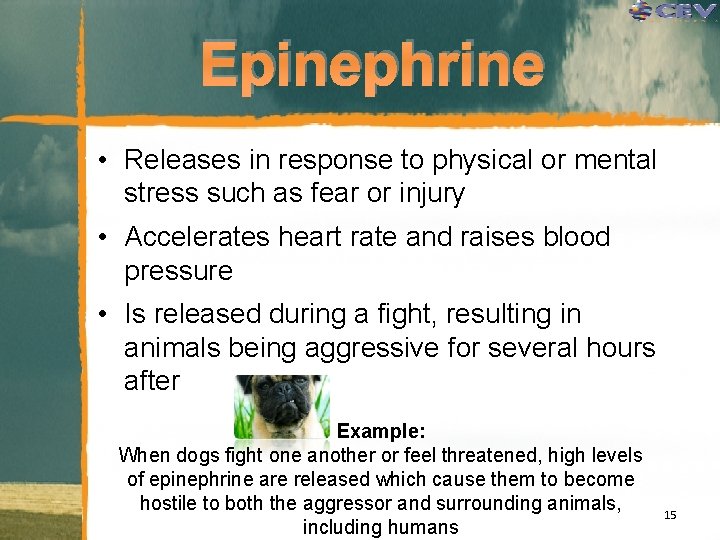 CEV

Epinephrine

• Releases in response to physical or mental stress such as fear or injury

• Accelerates heart rate and raises blood pressure

• Is released during a fight, resulting in animals being aggressive for several hours after

Example:
When dogs fight one another or feel threatened, high levels of epinephrine are released which cause them to become hostile to both the aggressor and surrounding animals, including humans

15